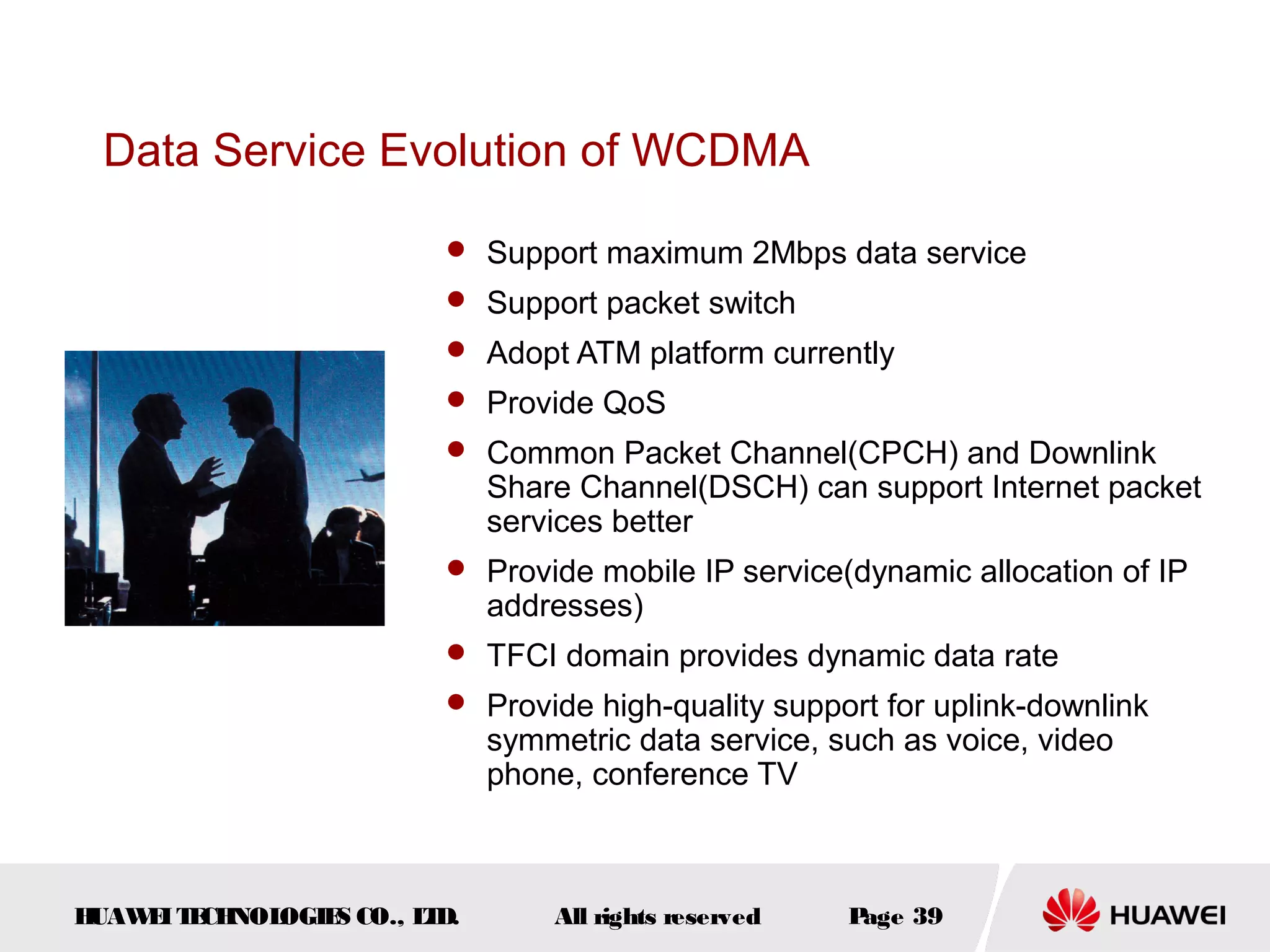 Data Service Evolution of WCDMA

- Support maximum 2Mbps data service
- Support packet switch
- Adopt ATM platform currently
- Provide QoS
- Common Packet Channel(CPCH) and Downlink Share Channel(DSCH) can support Internet packet services better
- Provide mobile IP service(dynamic allocation of IP addresses)
- TFCI domain provides dynamic data rate
- Provide high-quality support for uplink-downlink symmetric data service, such as voice, video phone, conference TV

HUAWEI TECHNOLOGIES CO., LTD.

All rights reserved

Page 39

HUAWEI